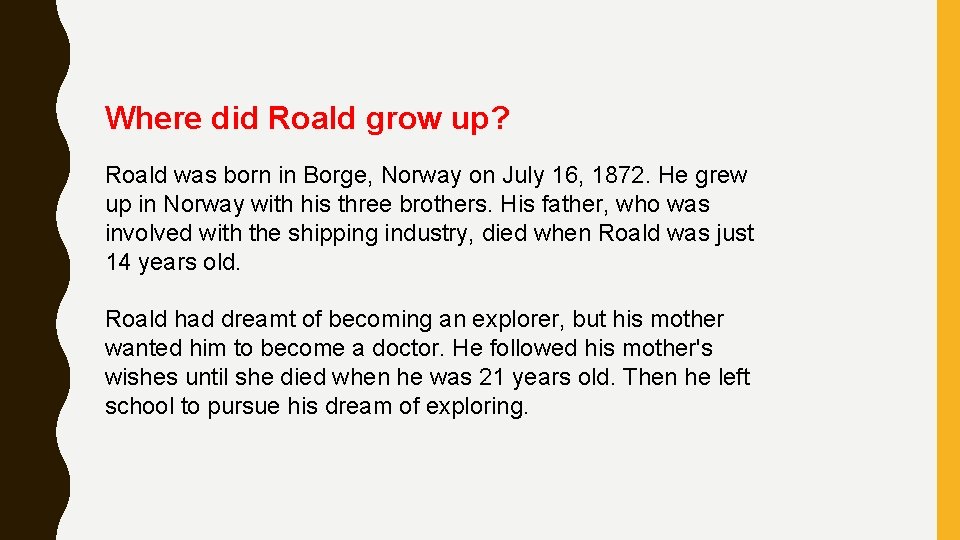 Where did Roald grow up?

Roald was born in Borge, Norway on July 16, 1872. He grew up in Norway with his three brothers. His father, who was involved with the shipping industry, died when Roald was just 14 years old.

Roald had dreamt of becoming an explorer, but his mother wanted him to become a doctor. He followed his mother's wishes until she died when he was 21 years old. Then he left school to pursue his dream of exploring.